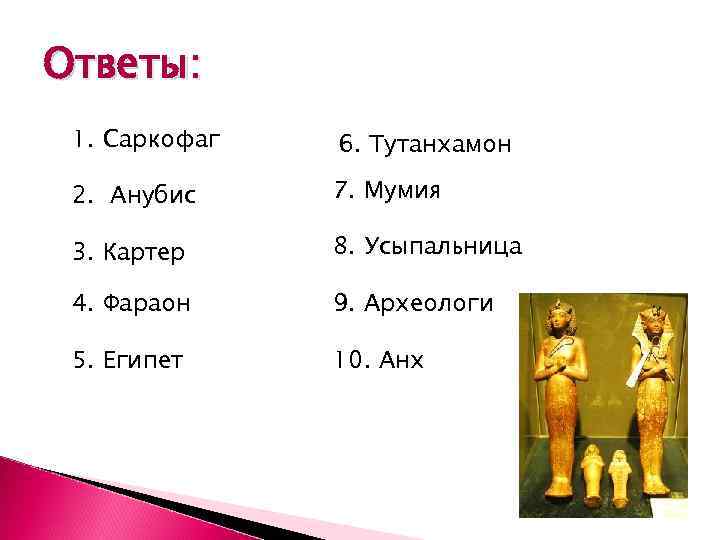 Ответы:

1. Саркофаг

2. Анубис

3. Картер

4. Фараон

5. Египет

6. Тутанхамон

7. Мумия

8. Усыпальница

9. Археологи

10. Анх